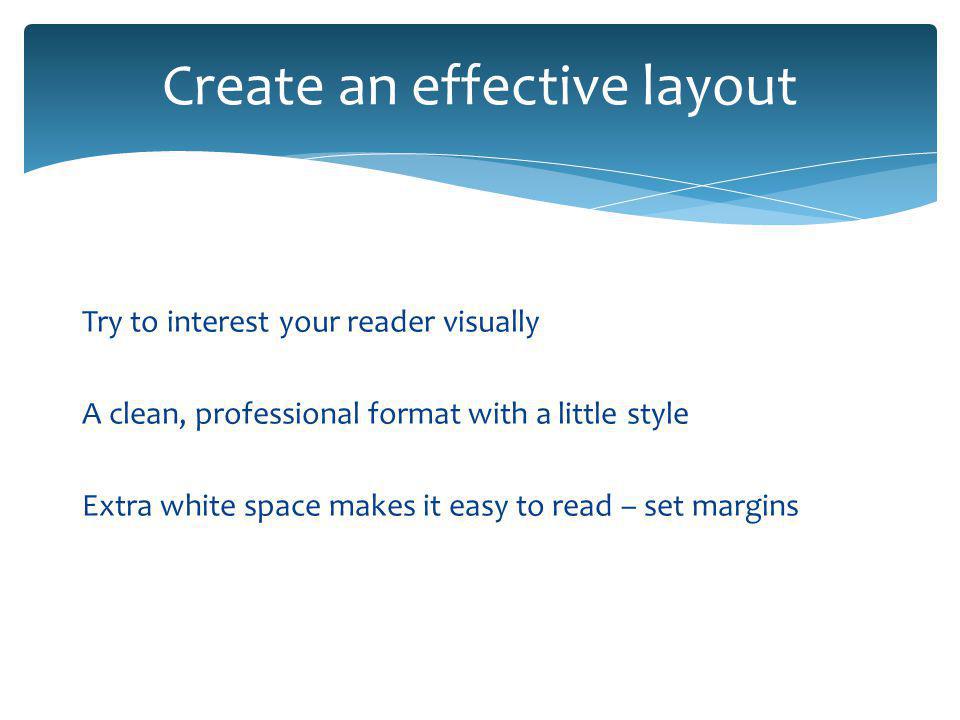 Create an effective layout

Try to interest your reader visually

A clean, professional format with a little style

Extra white space makes it easy to read – set margins